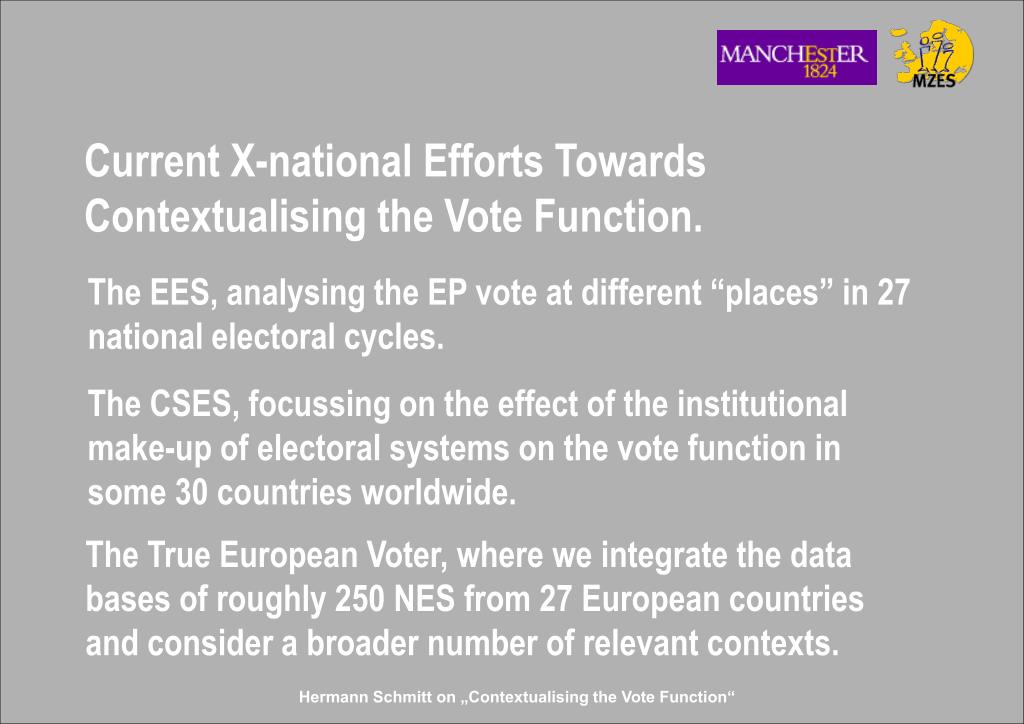 MANCHESTER
1824

MZES

Current X-national Efforts Towards Contextualising the Vote Function.

The EES, analysing the EP vote at different “places” in 27 national electoral cycles.

The CSES, focussing on the effect of the institutional make-up of electoral systems on the vote function in some 30 countries worldwide.

The True European Voter, where we integrate the data bases of roughly 250 NES from 27 European countries and consider a broader number of relevant contexts.

Hermann Schmitt on „Contextualising the Vote Function“